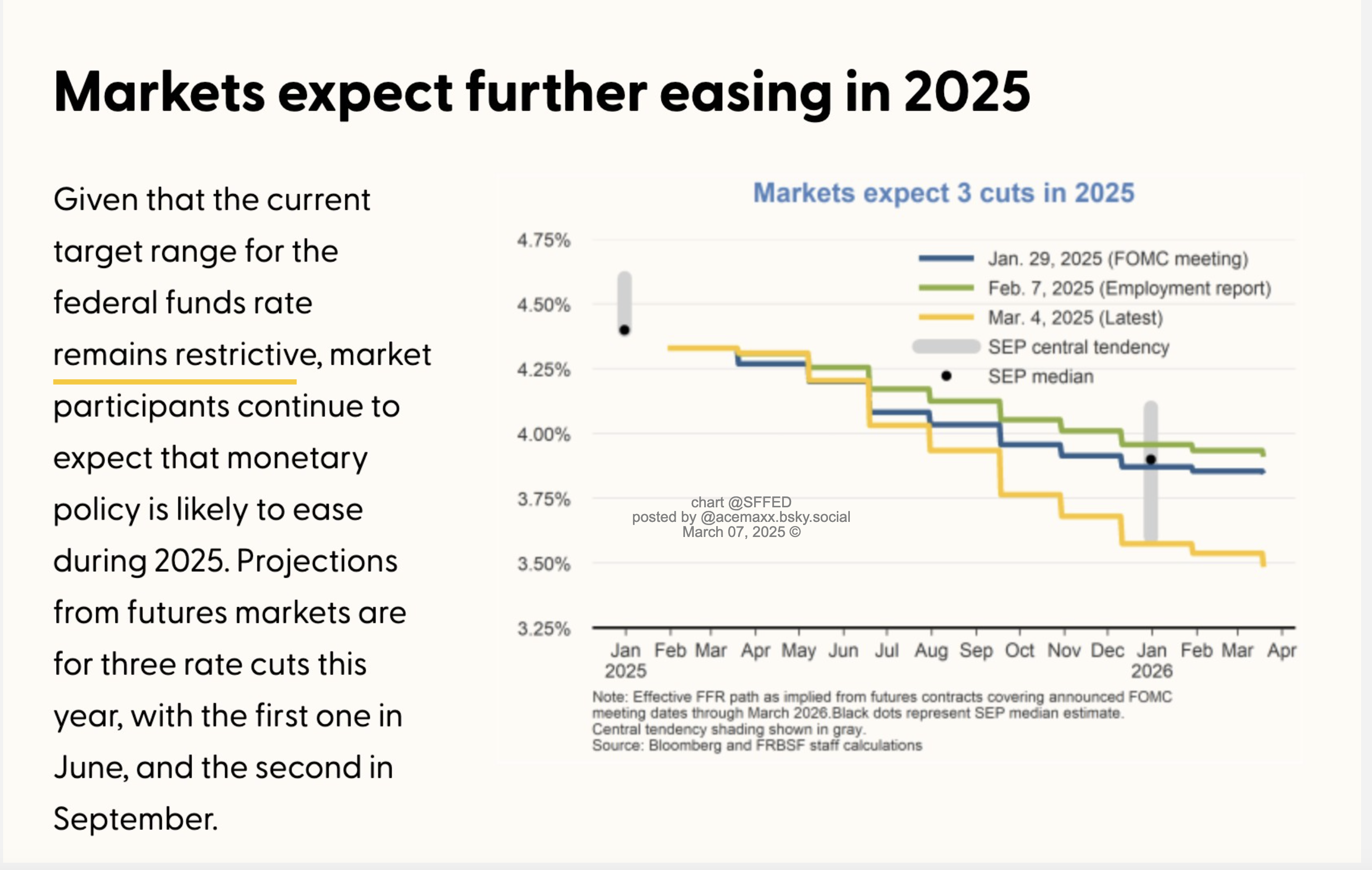 Markets expect further easing in 2025

Given that the current target range for the federal funds rate remains restrictive, market participants continue to expect that monetary policy is likely to ease during 2025. Projections from futures markets are for three rate cuts this year, with the first one in June, and the second in September.

Markets expect 3 cuts in 2025

4.75%
4.50%
4.25%
4.00%
3.75%
3.50%
3.25%

Jan. 29, 2025 (FOMC meeting)
Feb. 7, 2025 (Employment report)
Mar. 4, 2025 (Latest)
SEP central tendency
SEP median

chart @SFFED
posted by @acemaxx.bsky.social
March 07, 2025 ©

Jan 2025 Feb Mar Apr May Jun Jul Aug Sep Oct Nov Dec Jan 2026 Feb Mar Apr

Note: Effective FFR path as implied from futures contracts covering announced FOMC meeting dates through March 2026.Black dots represent SEP median estimate. Central tendency shading shown in gray.
Source: Bloomberg and FRBSF staff calculations